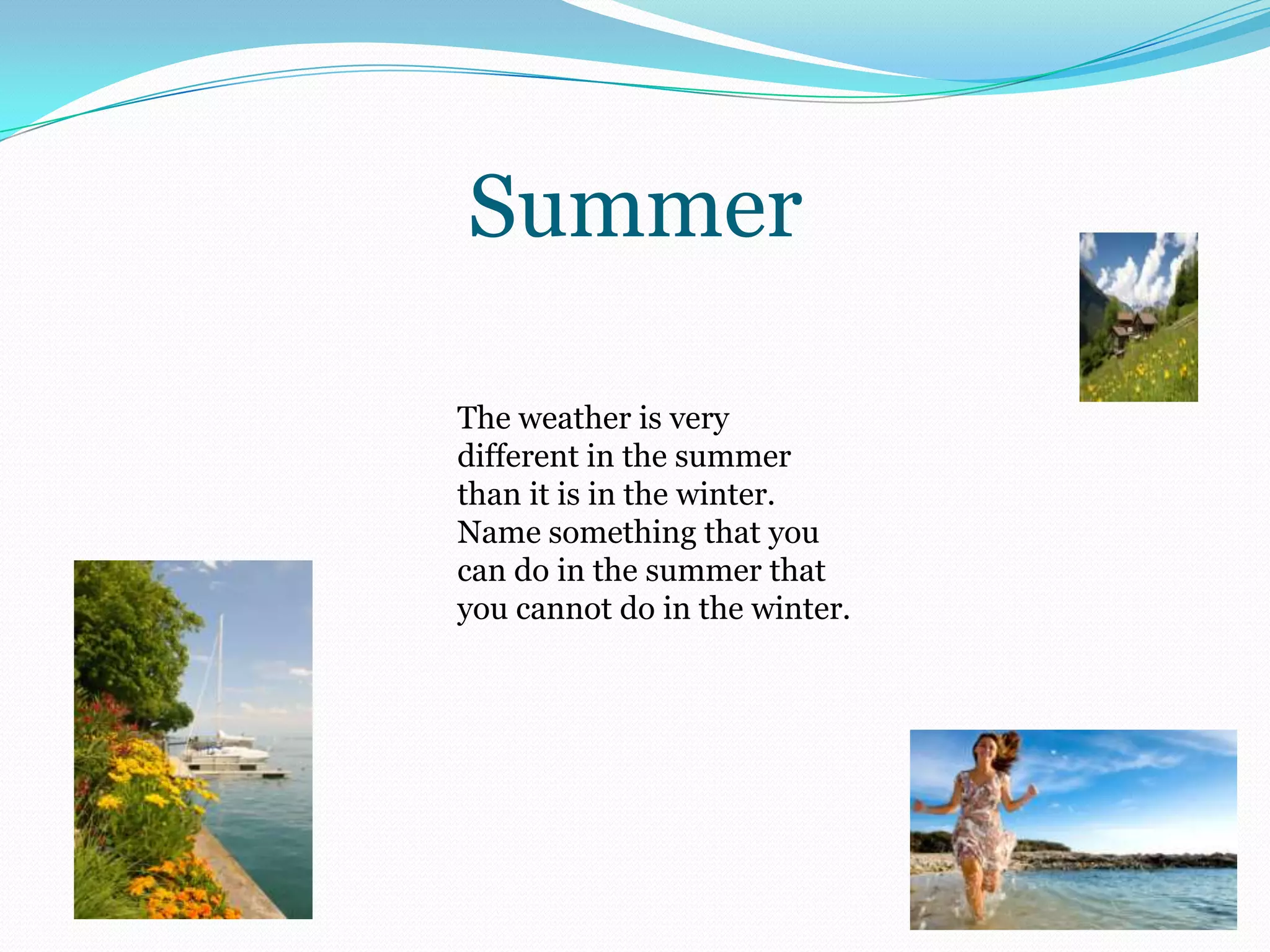 Summer

The weather is very different in the summer than it is in the winter. Name something that you can do in the summer that you cannot do in the winter.